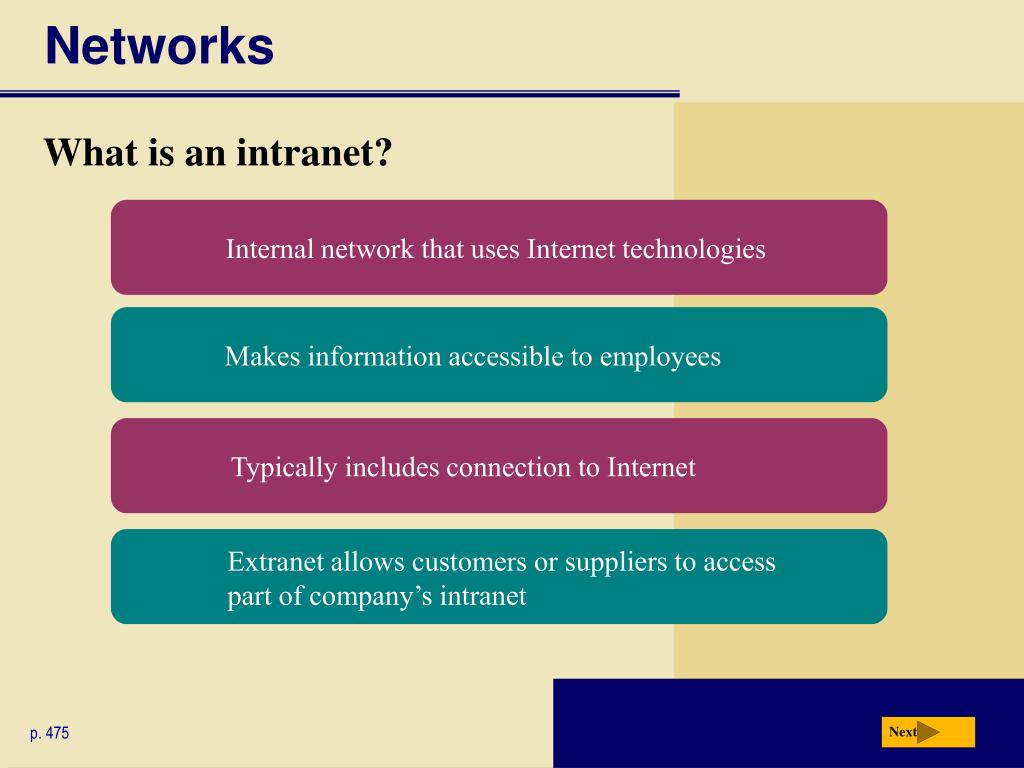 Networks

What is an intranet?

Internal network that uses Internet technologies

Makes information accessible to employees

Typically includes connection to Internet

Extranet allows customers or suppliers to access part of company’s intranet

p. 475

Next